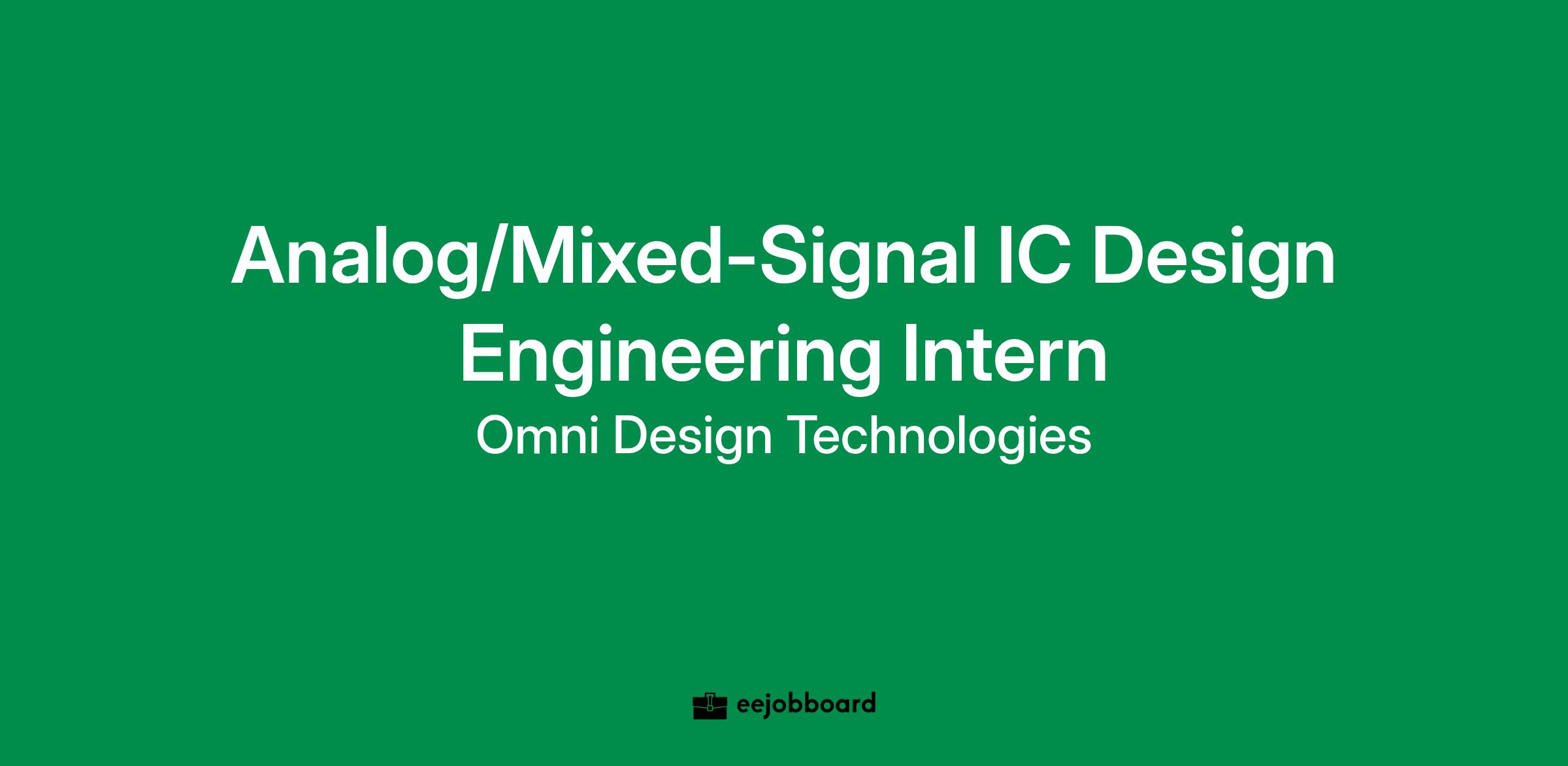 Analog/Mixed-Signal IC Design Engineering Intern

Omni Design Technologies

eejobboard